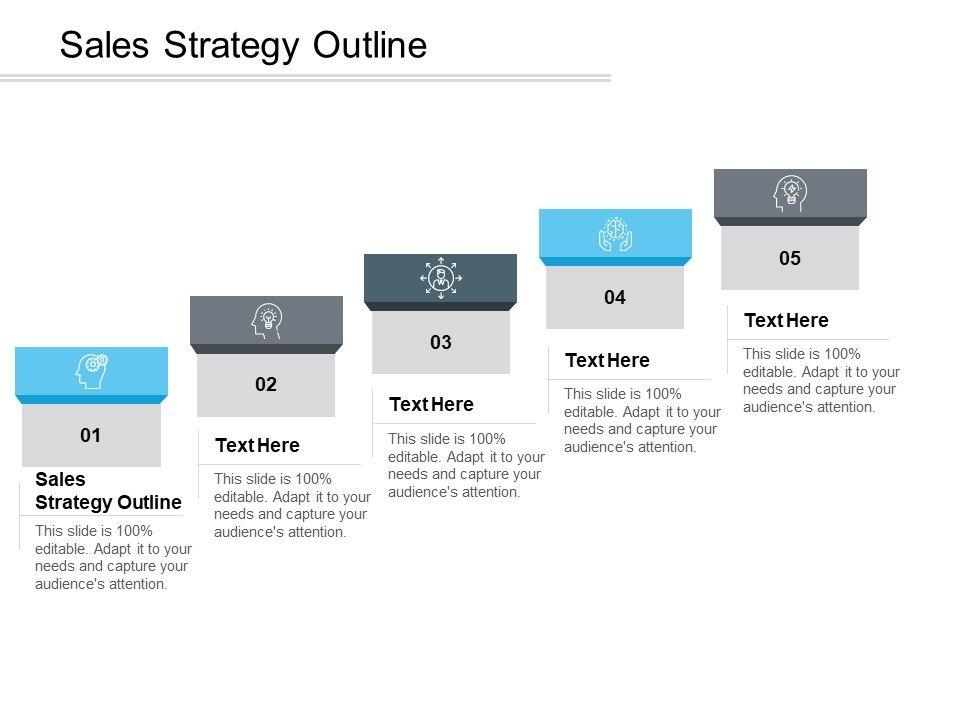 Sales Strategy Outline

01

Sales Strategy Outline

This slide is 100% editable. Adapt it to your needs and capture your audience's attention.

02

Text Here

This slide is 100% editable. Adapt it to your needs and capture your audience's attention.

03

Text Here

This slide is 100% editable. Adapt it to your needs and capture your audience's attention.

04

Text Here

This slide is 100% editable. Adapt it to your needs and capture your audience's attention.

05

Text Here

This slide is 100% editable. Adapt it to your needs and capture your audience's attention.